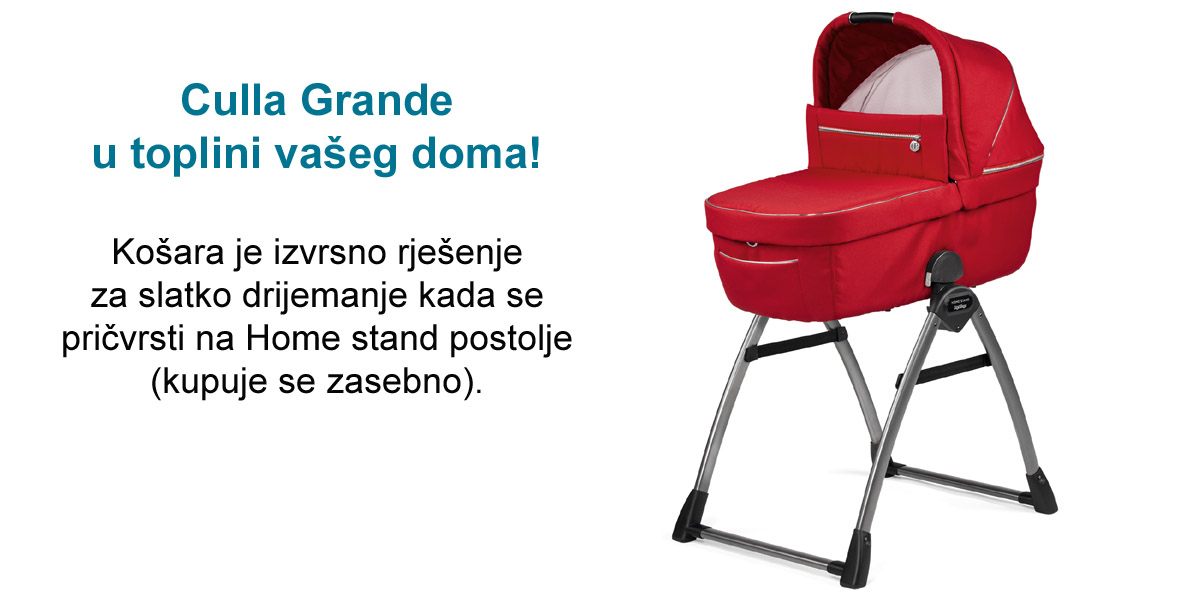 Culla Grande
u toplini vašeg doma!

Košara je izvrsno rješenje za slatko drijemanje kada se pričvrsti na Home stand postolje (kupuje se zasebno).